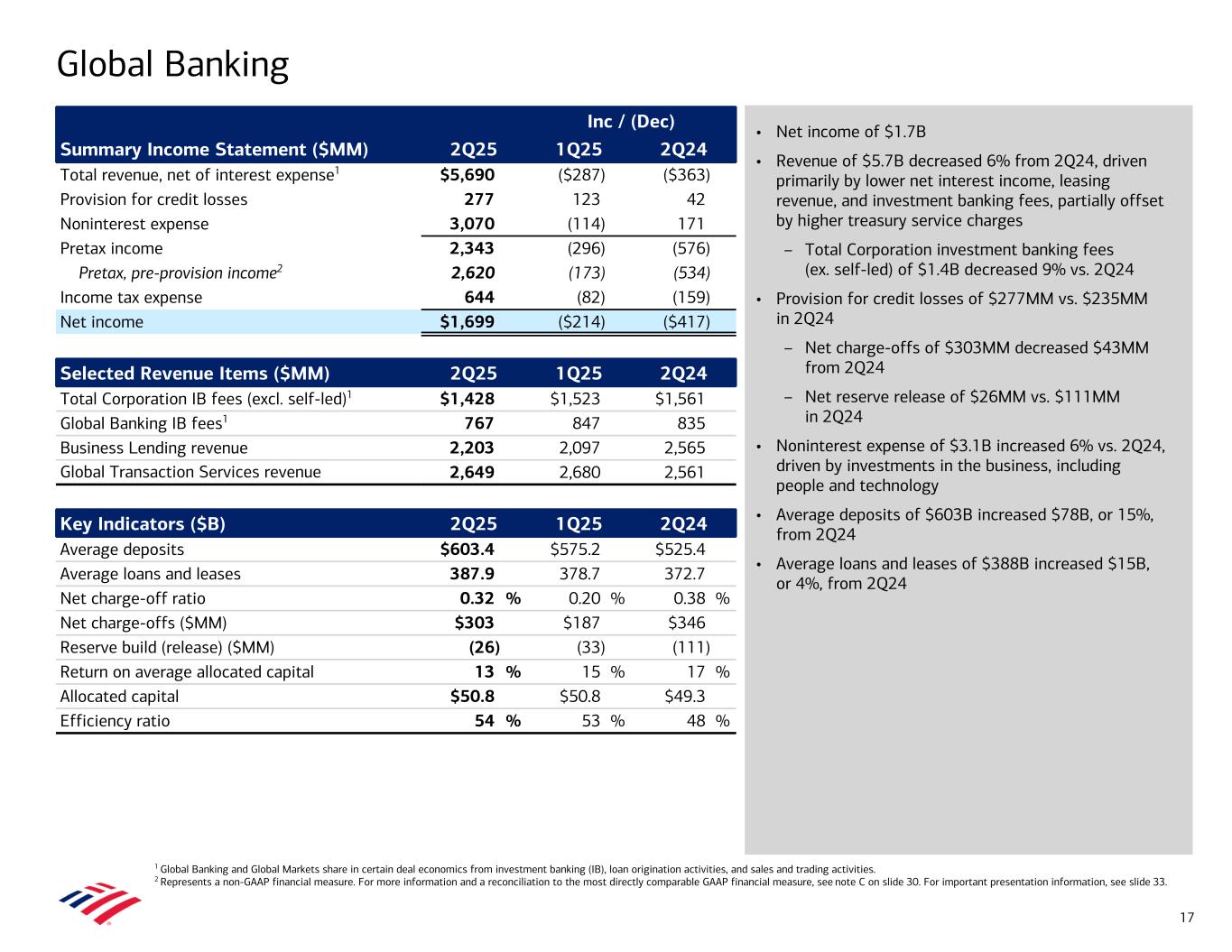 Global Banking

| | | Inc / (Dec) | |
|---|---|---|---|
| Summary Income Statement ($MM) | 2Q25 | 1Q25 | 2Q24 |
| Total revenue, net of interest expense$^1$ | $5,690 | ($287) | ($363) |
| Provision for credit losses | 277 | 123 | 42 |
| Noninterest expense | 3,070 | (114) | 171 |
| Pretax income | 2,343 | (296) | (576) |
| Pretax, pre-provision income$^2$ | 2,620 | (173) | (534) |
| Income tax expense | 644 | (82) | (159) |
| Net income | $1,699 | ($214) | ($417) |

| Selected Revenue Items ($MM) | 2Q25 | 1Q25 | 2Q24 |
|---|---|---|---|
| Total Corporation IB fees (excl. self-led)$^1$ | $1,428 | $1,523 | $1,561 |
| Global Banking IB fees$^1$ | 767 | 847 | 835 |
| Business Lending revenue | 2,203 | 2,097 | 2,565 |
| Global Transaction Services revenue | 2,649 | 2,680 | 2,561 |

| Key Indicators ($B) | 2Q25 | 1Q25 | 2Q24 |
|---|---|---|---|
| Average deposits | $603.4 | $575.2 | $525.4 |
| Average loans and leases | 387.9 | 378.7 | 372.7 |
| Net charge-off ratio | 0.32 % | 0.20 % | 0.38 % |
| Net charge-offs ($MM) | $303 | $187 | $346 |
| Reserve build (release) ($MM) | (26) | (33) | (111) |
| Return on average allocated capital | 13 % | 15 % | 17 % |
| Allocated capital | $50.8 | $50.8 | $49.3 |
| Efficiency ratio | 54 % | 53 % | 48 % |

• Net income of $1.7B
• Revenue of $5.7B decreased 6% from 2Q24, driven primarily by lower net interest income, leasing revenue, and investment banking fees, partially offset by higher treasury service charges
– Total Corporation investment banking fees (ex. self-led) of $1.4B decreased 9% vs. 2Q24
• Provision for credit losses of $277MM vs. $235MM in 2Q24
– Net charge-offs of $303MM decreased $43MM from 2Q24
– Net reserve release of $26MM vs. $111MM in 2Q24
• Noninterest expense of $3.1B increased 6% vs. 2Q24, driven by investments in the business, including people and technology
• Average deposits of $603B increased $78B, or 15%, from 2Q24
• Average loans and leases of $388B increased $15B, or 4%, from 2Q24

$^1$ Global Banking and Global Markets share in certain deal economics from investment banking (IB), loan origination activities, and sales and trading activities.
$^2$ Represents a non-GAAP financial measure. For more information and a reconciliation to the most directly comparable GAAP financial measure, see note C on slide 30. For important presentation information, see slide 33.

17